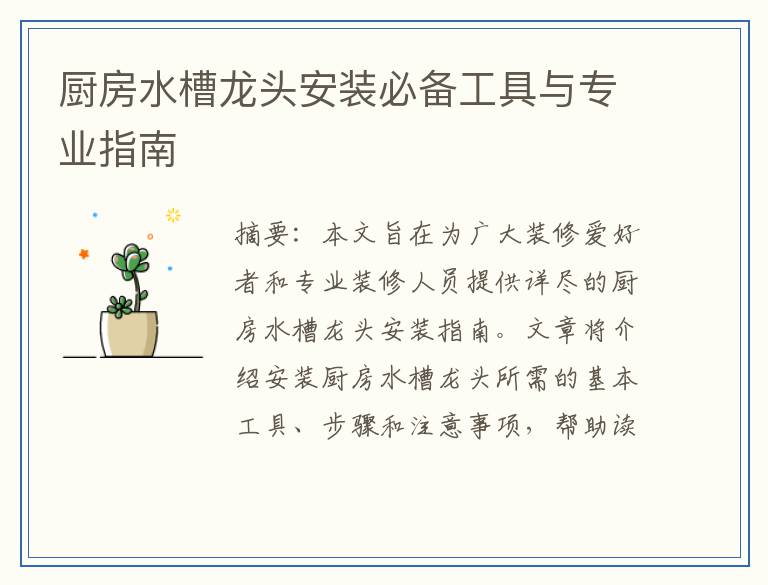 厨房水槽龙头安装必备工具与专业指南

摘要：本文旨在为广大装修爱好者和专业装修人员提供详尽的厨房水槽龙头安装指南。文章将介绍安装厨房水槽龙头所需的基本工具、步骤和注意事项，帮助读